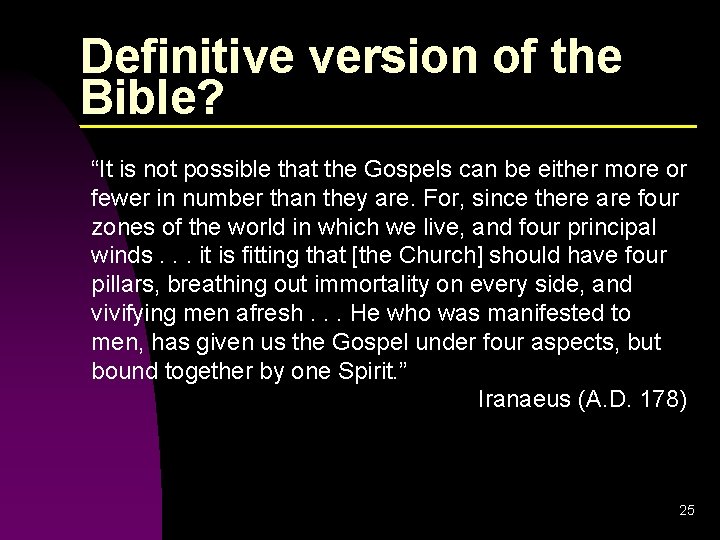 Definitive version of the Bible?

“It is not possible that the Gospels can be either more or fewer in number than they are. For, since there are four zones of the world in which we live, and four principal winds . . . it is fitting that [the Church] should have four pillars, breathing out immortality on every side, and vivifying men afresh . . . He who was manifested to men, has given us the Gospel under four aspects, but bound together by one Spirit.”

Iranaeus (A.D. 178)

25